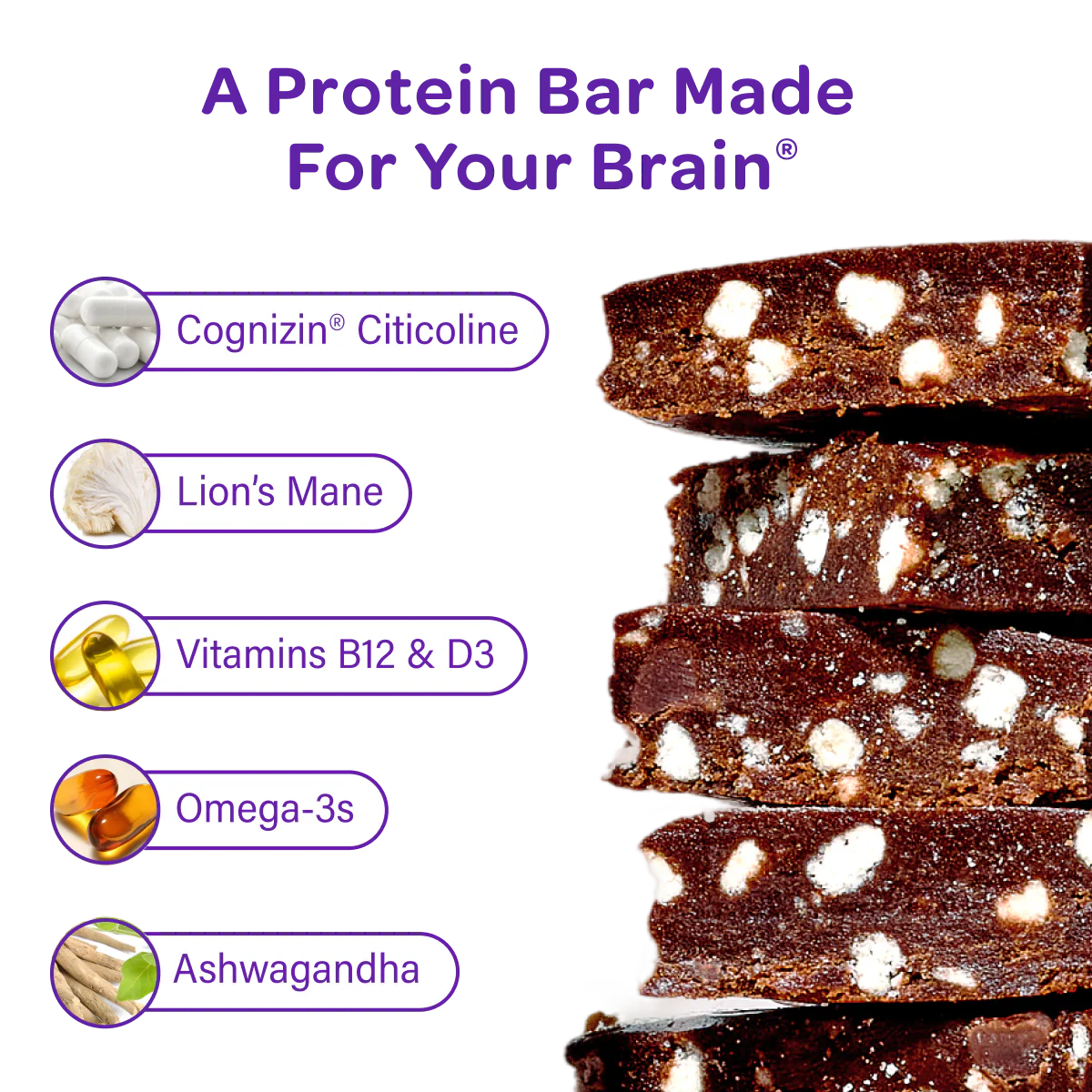 A Protein Bar Made For Your Brain®

Cognizin® Citicoline

Lion's Mane

Vitamins B12 & D3

Omega-3s

Ashwagandha